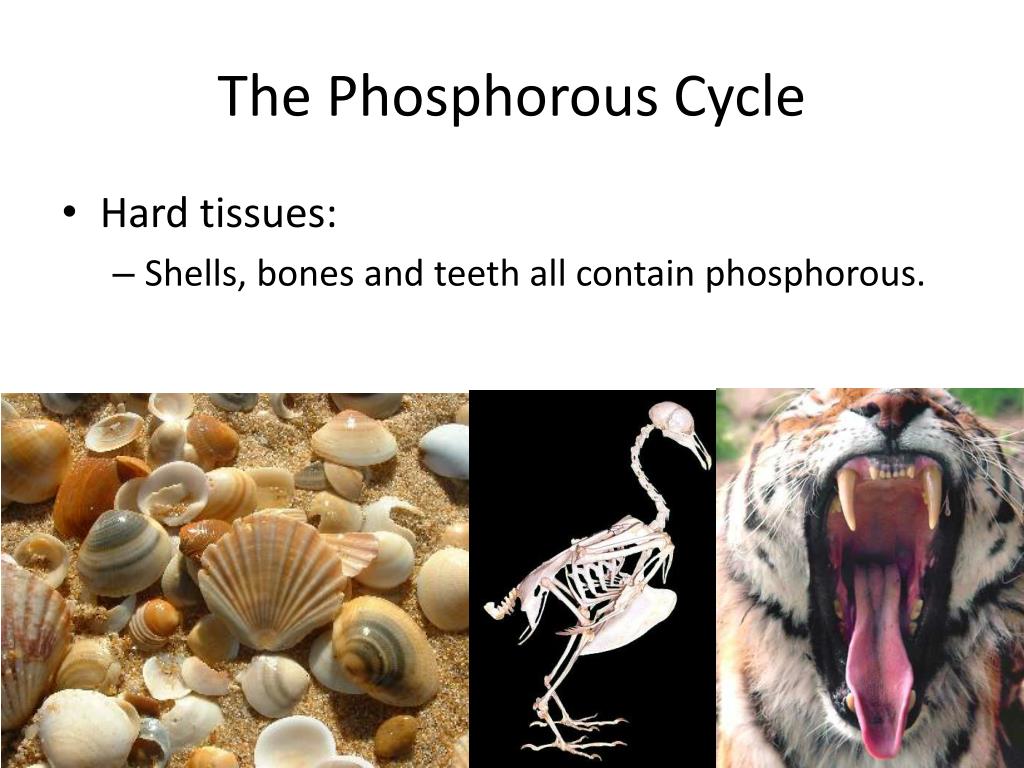 The Phosphorous Cycle

• Hard tissues:
– Shells, bones and teeth all contain phosphorous.